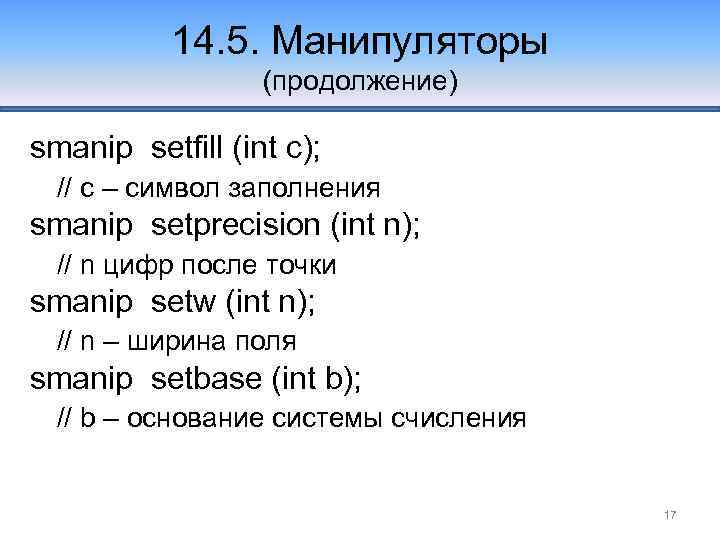 14.5. Манипуляторы
(продолжение)

smanip setfill (int c);
// c – символ заполнения
smanip setprecision (int n);
// n цифр после точки
smanip setw (int n);
// n – ширина поля
smanip setbase (int b);
// b – основание системы счисления

17